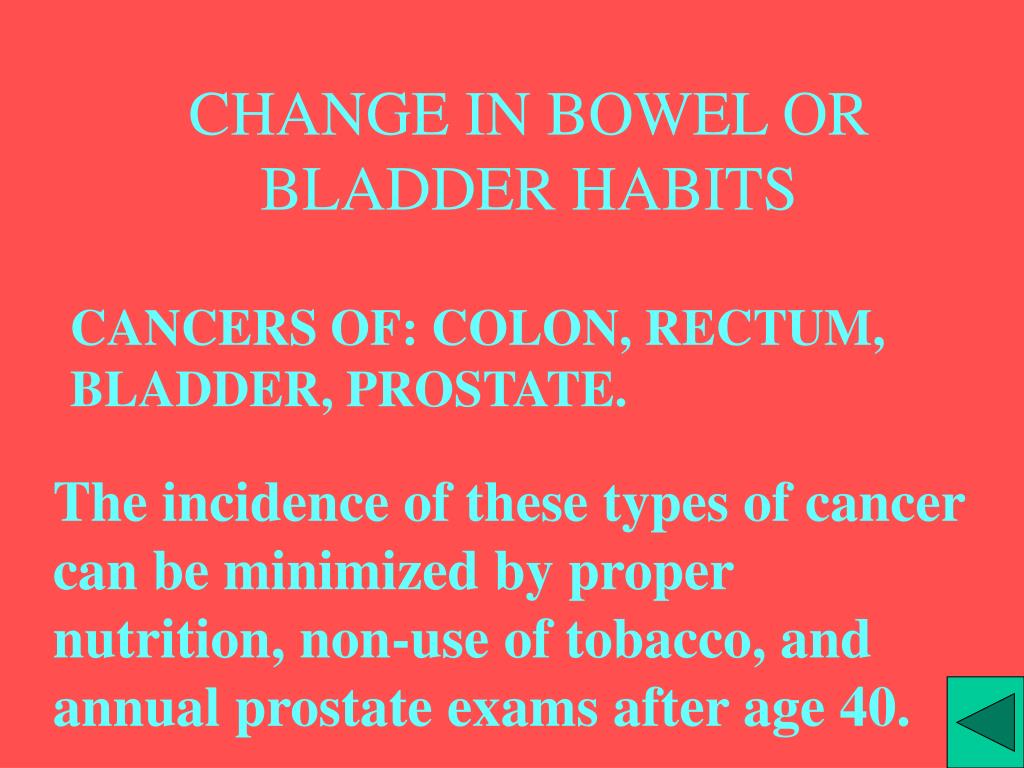 CHANGE IN BOWEL OR BLADDER HABITS

CANCERS OF: COLON, RECTUM, BLADDER, PROSTATE.

The incidence of these types of cancer can be minimized by proper nutrition, non-use of tobacco, and annual prostate exams after age 40.